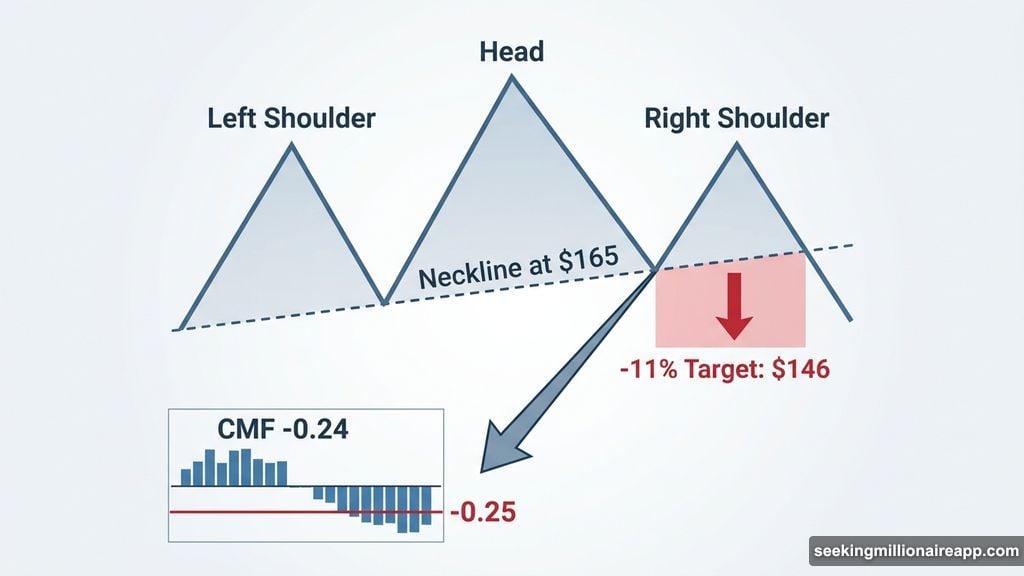 Head

Left Shoulder

Right Shoulder

Neckline at $165

-11% Target: $146

CMF -0.24

-0.25

seekingmillionaireapp.com